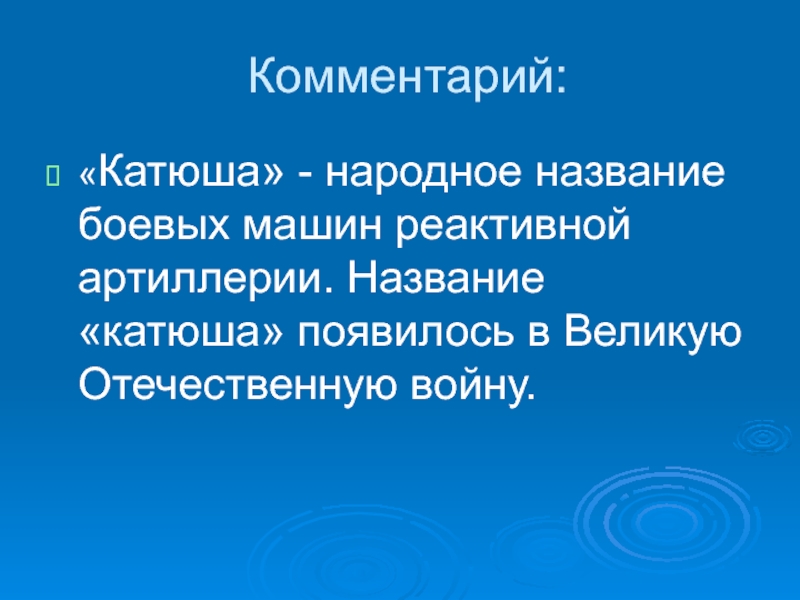 Комментарий:

«Катюша» - народное название боевых машин реактивной артиллерии. Название «катюша» появилось в Великую Отечественную войну.